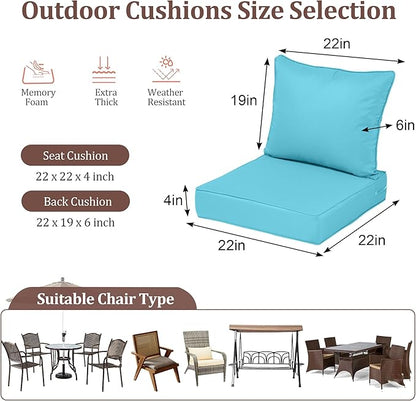 Outdoor Cushions Size Selection

Memory Foam

Extra Thick

Weather Resistant

Seat Cushion

22 x 22 x 4 inch

Back Cushion

22 x 19 x 6 inch

22in

19in

6in

4in

22in

22in

Suitable Chair Type